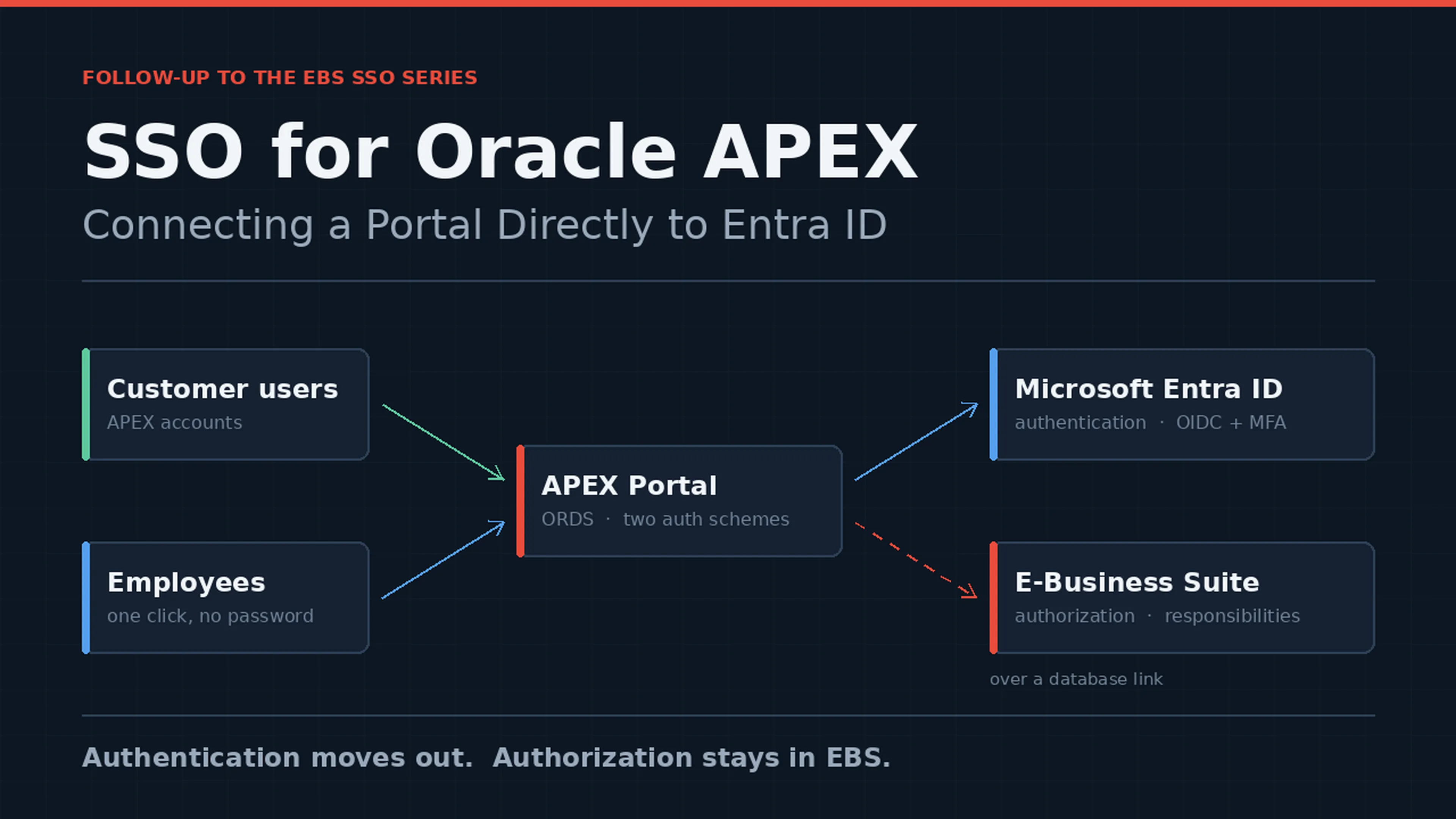 FOLLOW-UP TO THE EBS SSO SERIES

SSO for Oracle APEX

Connecting a Portal Directly to Entra ID

Customer users
APEX accounts

Employees
one click, no password

APEX Portal
ORDS · two auth schemes

Microsoft Entra ID
authentication · OIDC + MFA

E-Business Suite
authorization · responsibilities

over a database link

Authentication moves out. Authorization stays in EBS.